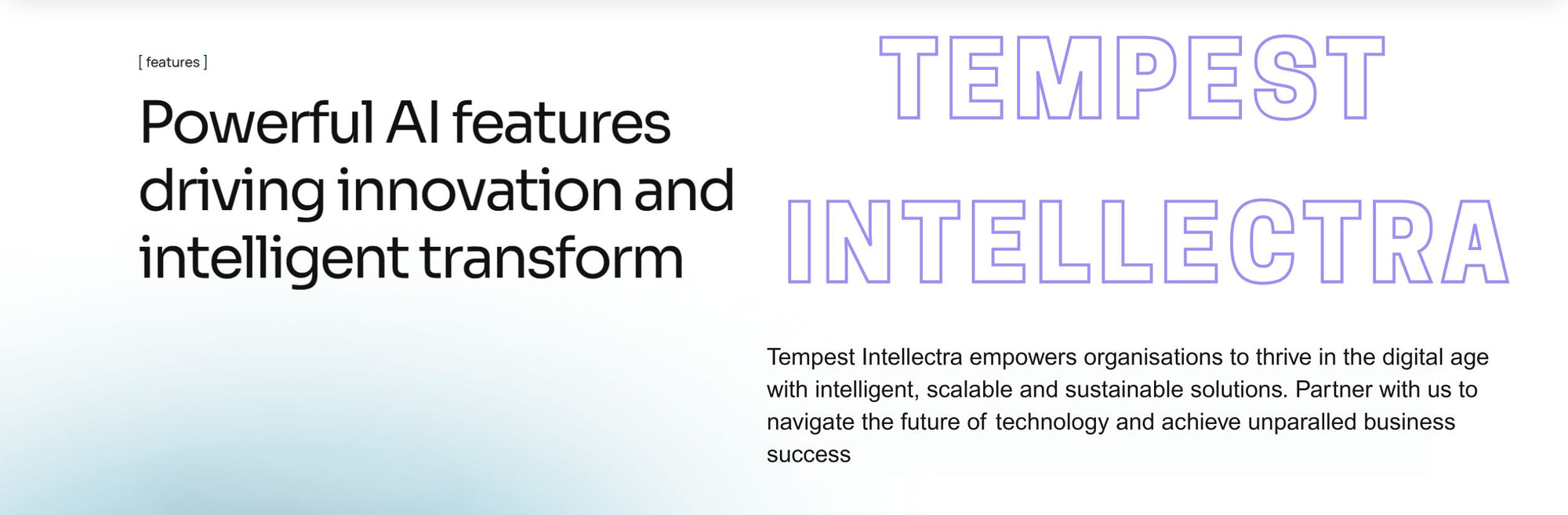 [ features ]

Powerful AI features driving innovation and intelligent transform

TEMPEST INTELLECTRA

Tempest Intellectra empowers organisations to thrive in the digital age with intelligent, scalable and sustainable solutions. Partner with us to navigate the future of technology and achieve unparalled business success